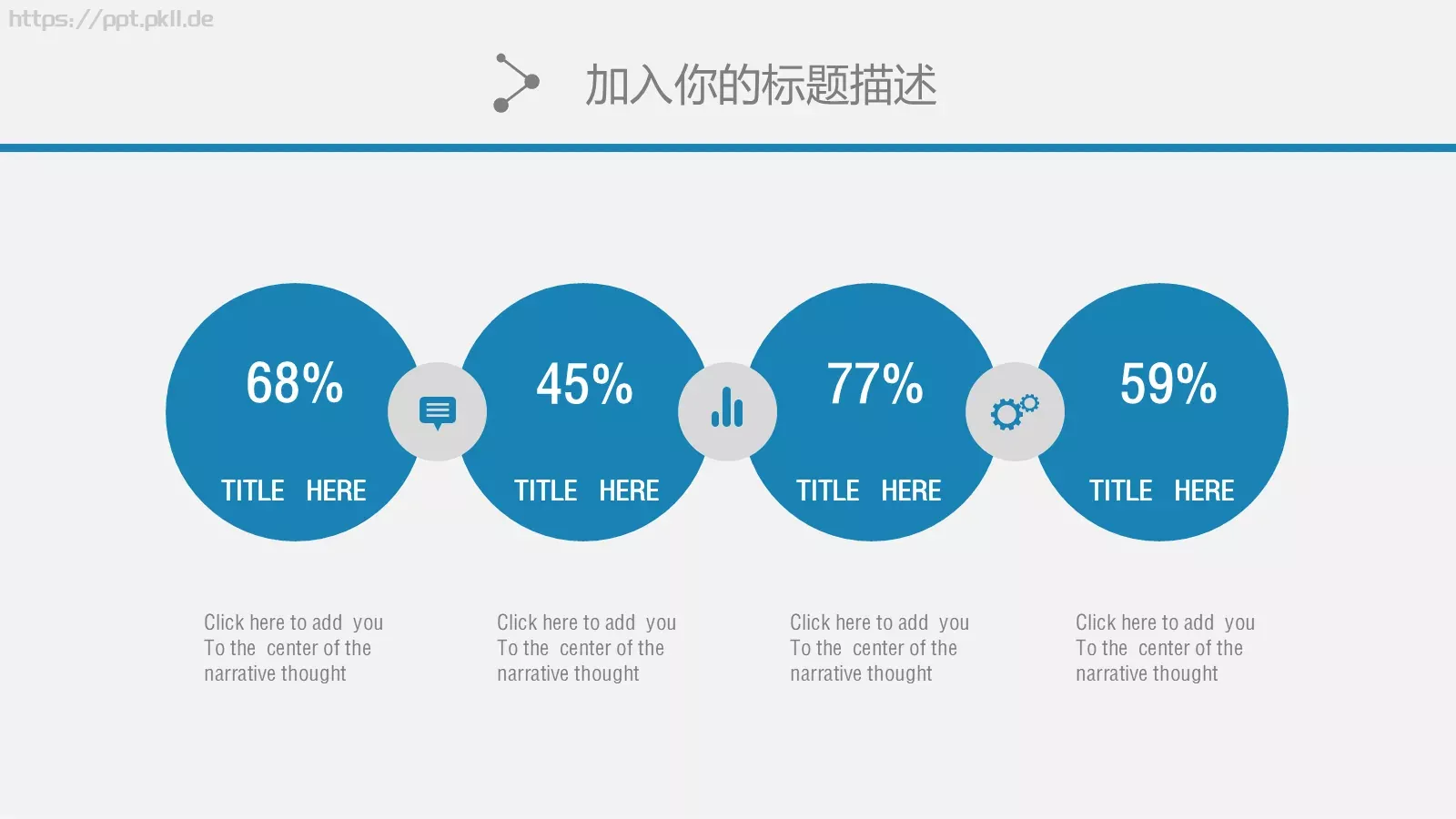 https://ppt.pkll.de

加入你的标题描述

68%

TITLE HERE

45%

TITLE HERE

77%

TITLE HERE

59%

TITLE HERE

Click here to add you To the center of the narrative thought

Click here to add you To the center of the narrative thought

Click here to add you To the center of the narrative thought

Click here to add you To the center of the narrative thought